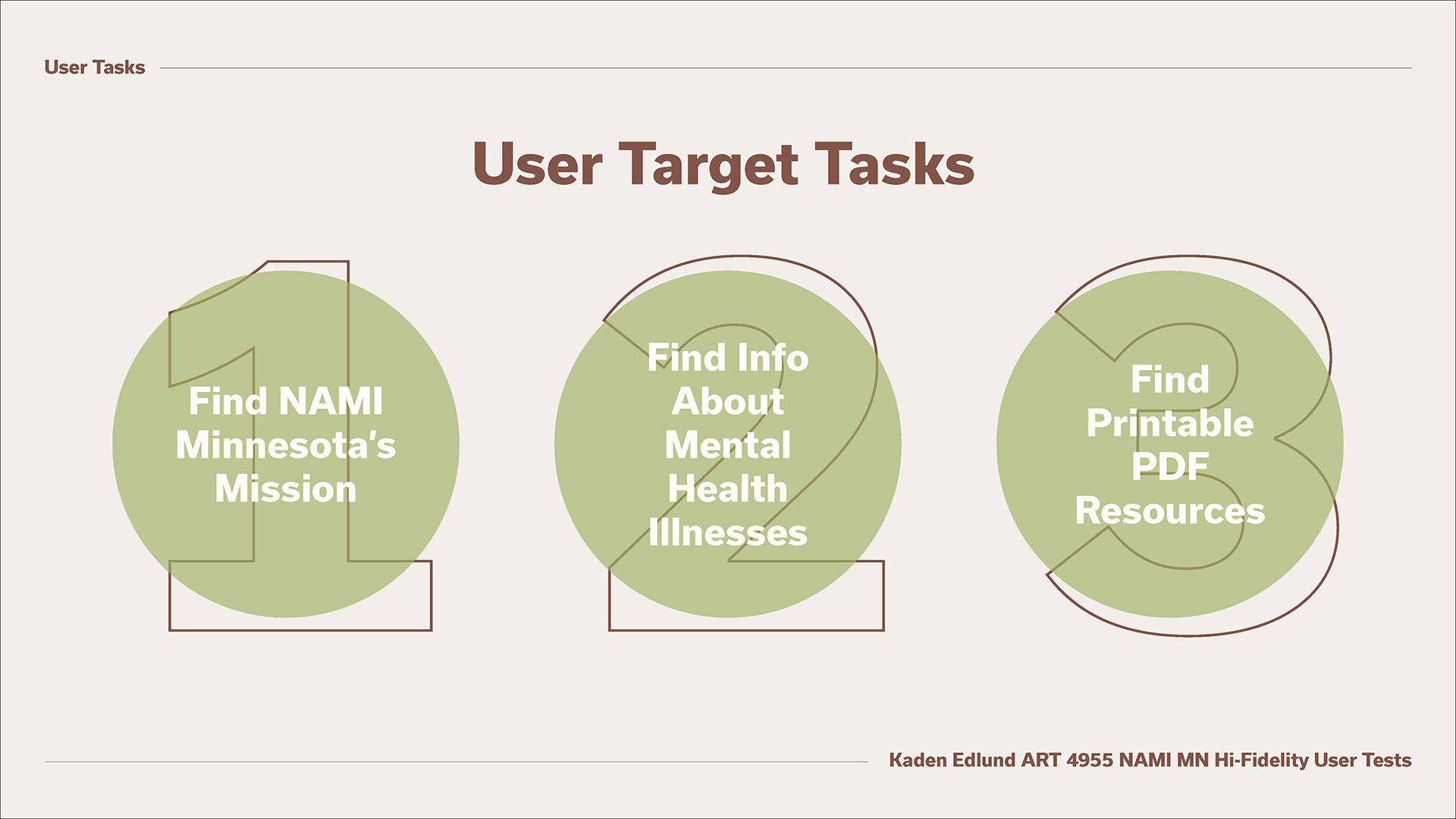 User Tasks

User Target Tasks

1
Find NAMI Minnesota's Mission

2
Find Info About Mental Health Illnesses

3
Find Printable PDF Resources

Kaden Edlund ART 4955 NAMI MN Hi-Fidelity User Tests